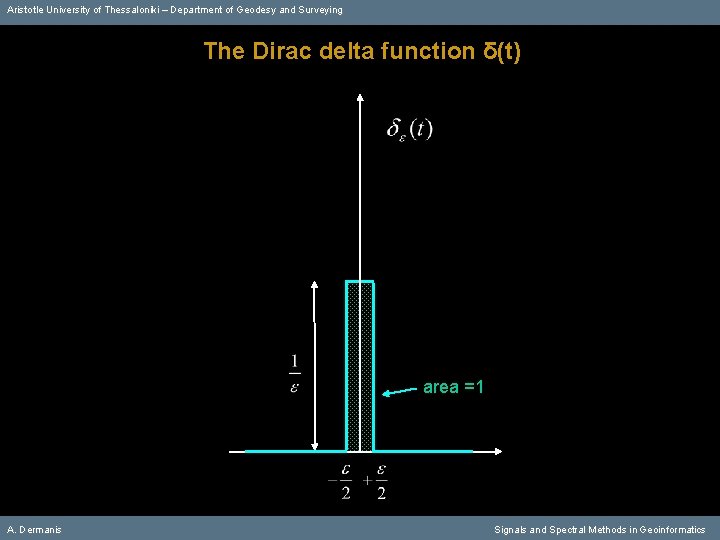 Aristotle University of Thessaloniki – Department of Geodesy and Surveying

The Dirac delta function δ(t)

$\delta_\varepsilon(t)$

$\frac{1}{\varepsilon}$

area =1

$-\frac{\varepsilon}{2}$ $+\frac{\varepsilon}{2}$

A. Dermanis

Signals and Spectral Methods in Geoinformatics